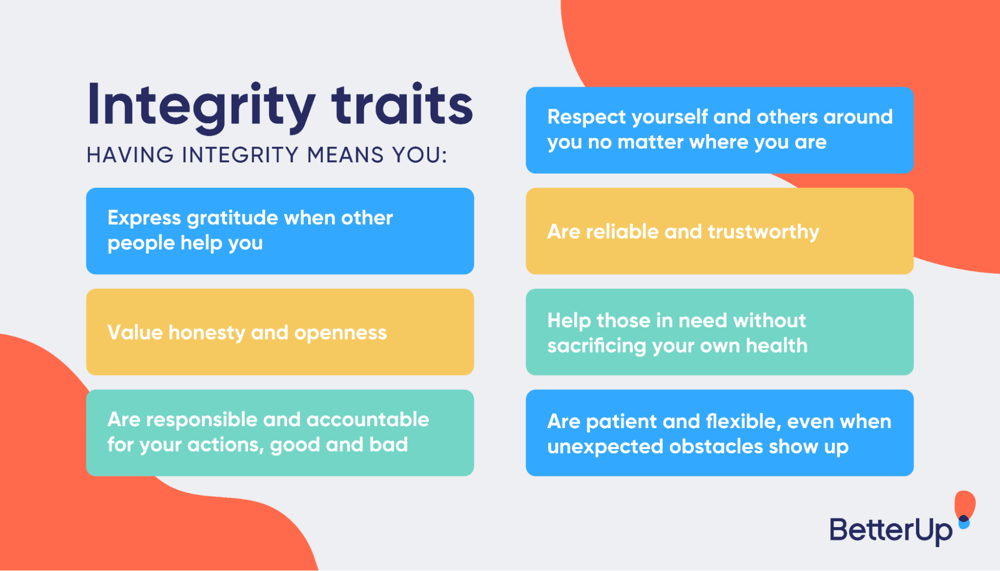 Integrity traits
HAVING INTEGRITY MEANS YOU:

Express gratitude when other people help you

Value honesty and openness

Are responsible and accountable for your actions, good and bad

Respect yourself and others around you no matter where you are

Are reliable and trustworthy

Help those in need without sacrificing your own health

Are patient and flexible, even when unexpected obstacles show up

BetterUp